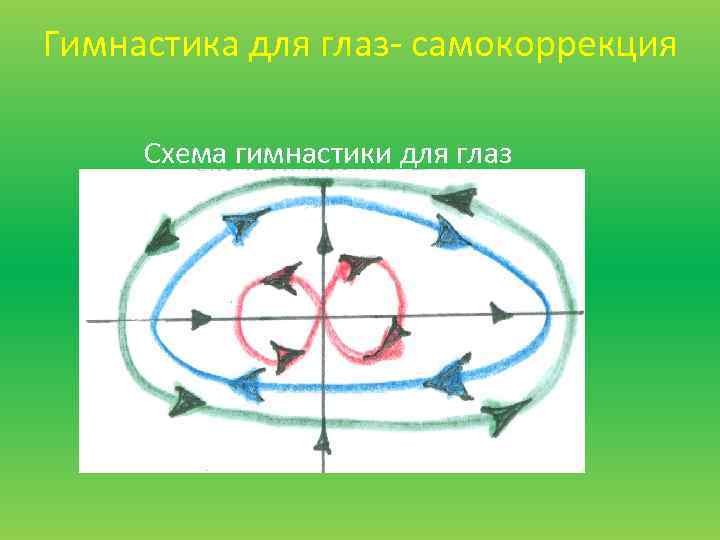 Гимнастика для глаз- самокоррекция

Схема гимнастики для глаз